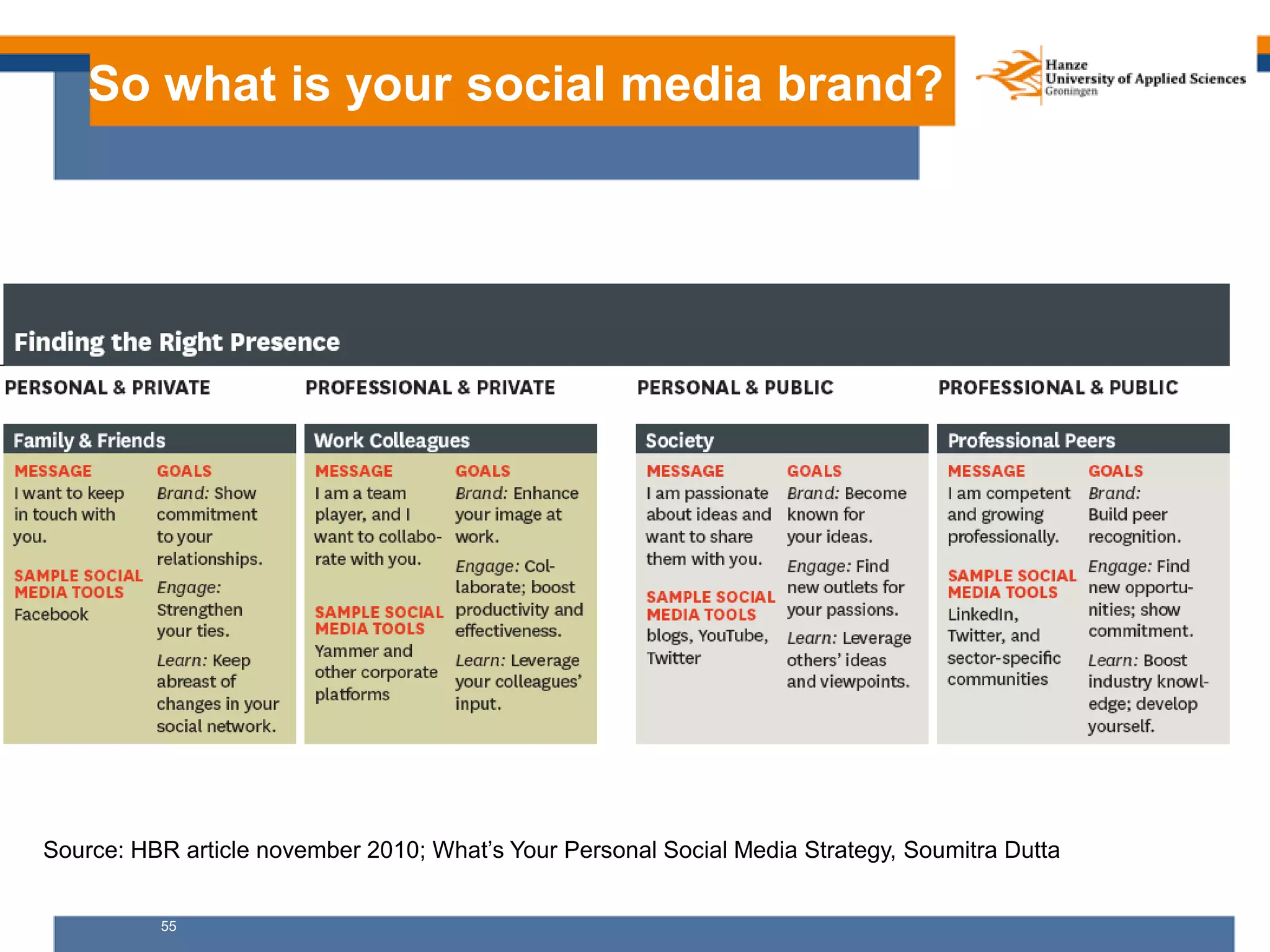 So what is your social media brand?

Hanze
University of Applied Sciences
Groningen

Finding the Right Presence

PERSONAL & PRIVATE

Family & Friends

MESSAGE
I want to keep in touch with you.

SAMPLE SOCIAL MEDIA TOOLS
Facebook

GOALS
Brand: Show commitment to your relationships.

Engage: Strengthen your ties.

Learn: Keep abreast of changes in your social network.

PROFESSIONAL & PRIVATE

Work Colleagues

MESSAGE
I am a team player, and I want to collaborate with you.

SAMPLE SOCIAL MEDIA TOOLS
Yammer and other corporate platforms

GOALS
Brand: Enhance your image at work.

Engage: Collaborate; boost productivity and effectiveness.

Learn: Leverage your colleagues' input.

PERSONAL & PUBLIC

Society

MESSAGE
I am passionate about ideas and want to share them with you.

SAMPLE SOCIAL MEDIA TOOLS
blogs, YouTube, Twitter

GOALS
Brand: Become known for your ideas.

Engage: Find new outlets for your passions.

Learn: Leverage others' ideas and viewpoints.

PROFESSIONAL & PUBLIC

Professional Peers

MESSAGE
I am competent and growing professionally.

SAMPLE SOCIAL MEDIA TOOLS
LinkedIn, Twitter, and sector-specific communities

GOALS
Brand: Build peer recognition.

Engage: Find new opportunities; show commitment.

Learn: Boost industry knowledge; develop yourself.

Source: HBR article november 2010; What's Your Personal Social Media Strategy, Soumitra Dutta

55